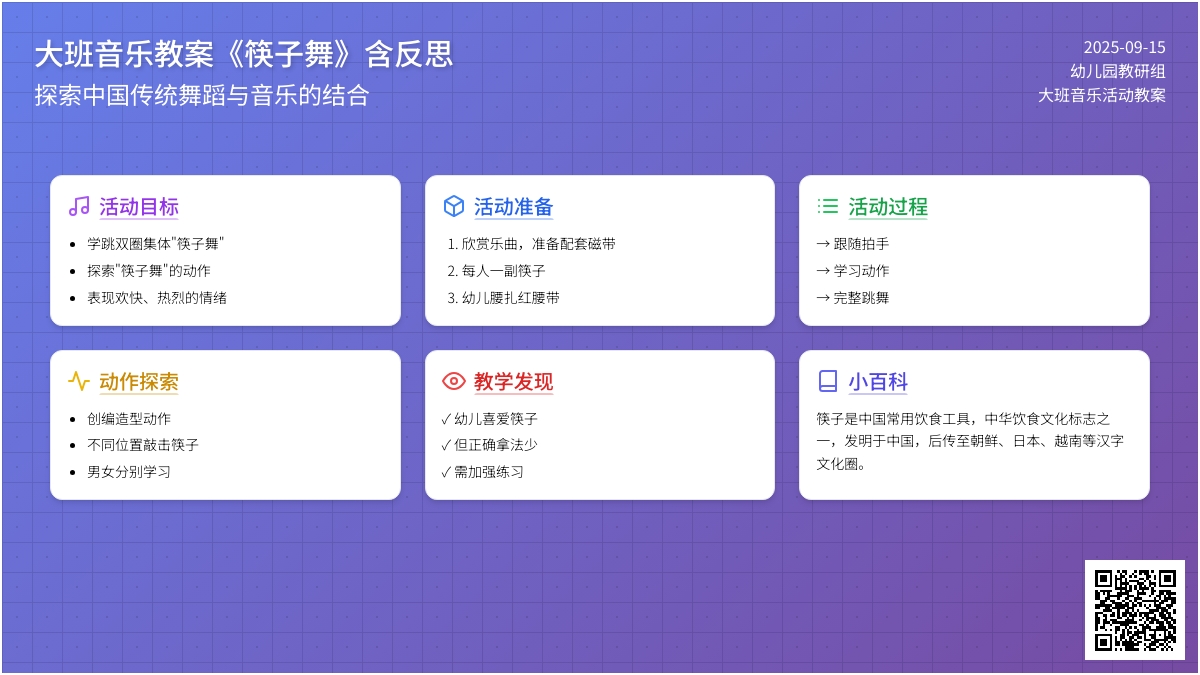 大班音乐教案《筷子舞》含反思
探索中国传统舞蹈与音乐的结合

2025-09-15
幼儿园教研组
大班音乐活动教案

活动目标
- 学跳双圈集体"筷子舞"
- 探索"筷子舞"的动作
- 表现欢快、热烈的情绪

活动准备
1. 欣赏乐曲，准备配套磁带
2. 每人一副筷子
3. 幼儿腰扎红腰带

活动过程
→ 跟随拍手
→ 学习动作
→ 完整跳舞

动作探索
- 创编造型动作
- 不同位置敲击筷子
- 男女分别学习

教学发现
✓ 幼儿喜爱筷子
✓ 但正确拿法少
✓ 需加强练习

小百科
筷子是中国常用饮食工具，中华饮食文化标志之一，发明于中国，后传至朝鲜、日本、越南等汉字文化圈。